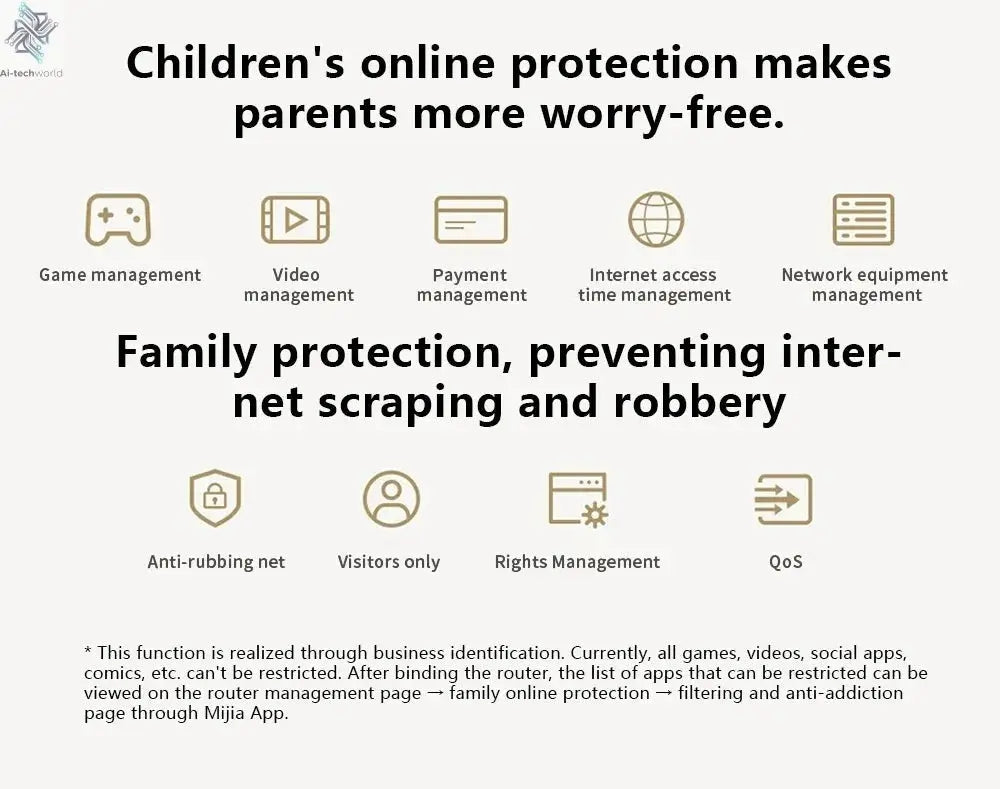 Ai-techworld

Children's online protection makes parents more worry-free.

Game management

Video management

Payment management

Internet access time management

Network equipment management

Family protection, preventing internet scraping and robbery

Anti-rubbing net

Visitors only

Rights Management

QoS

* This function is realized through business identification. Currently, all games, videos, social apps, comics, etc. can't be restricted. After binding the router, the list of apps that can be restricted can be viewed on the router management page → family online protection → filtering and anti-addiction page through Mijia App.